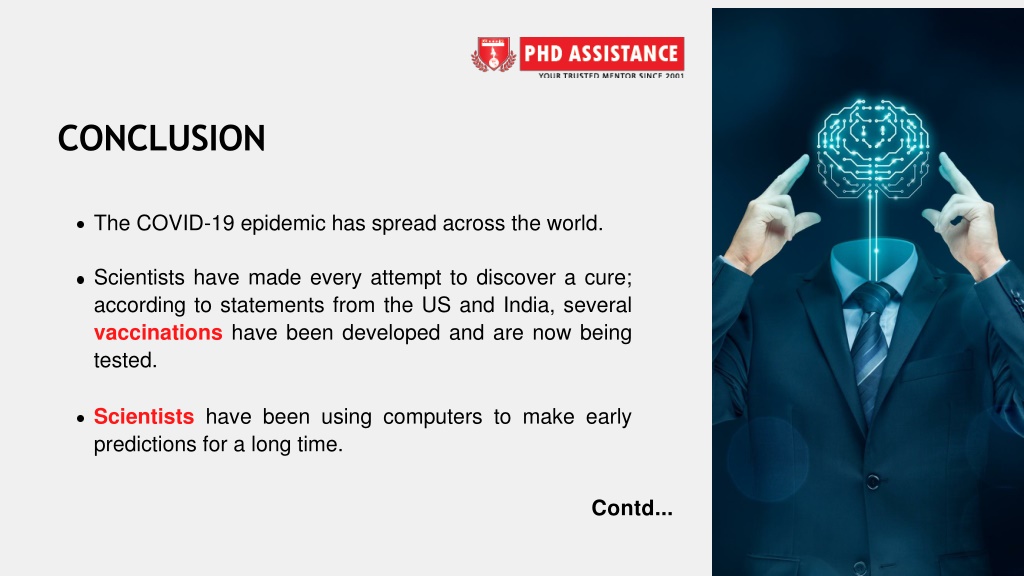 PHD ASSISTANCE
YOUR TRUSTED MENTOR SINCE 2001

CONCLUSION

• The COVID-19 epidemic has spread across the world.

• Scientists have made every attempt to discover a cure; according to statements from the US and India, several vaccinations have been developed and are now being tested.

• Scientists have been using computers to make early predictions for a long time.

Contd...